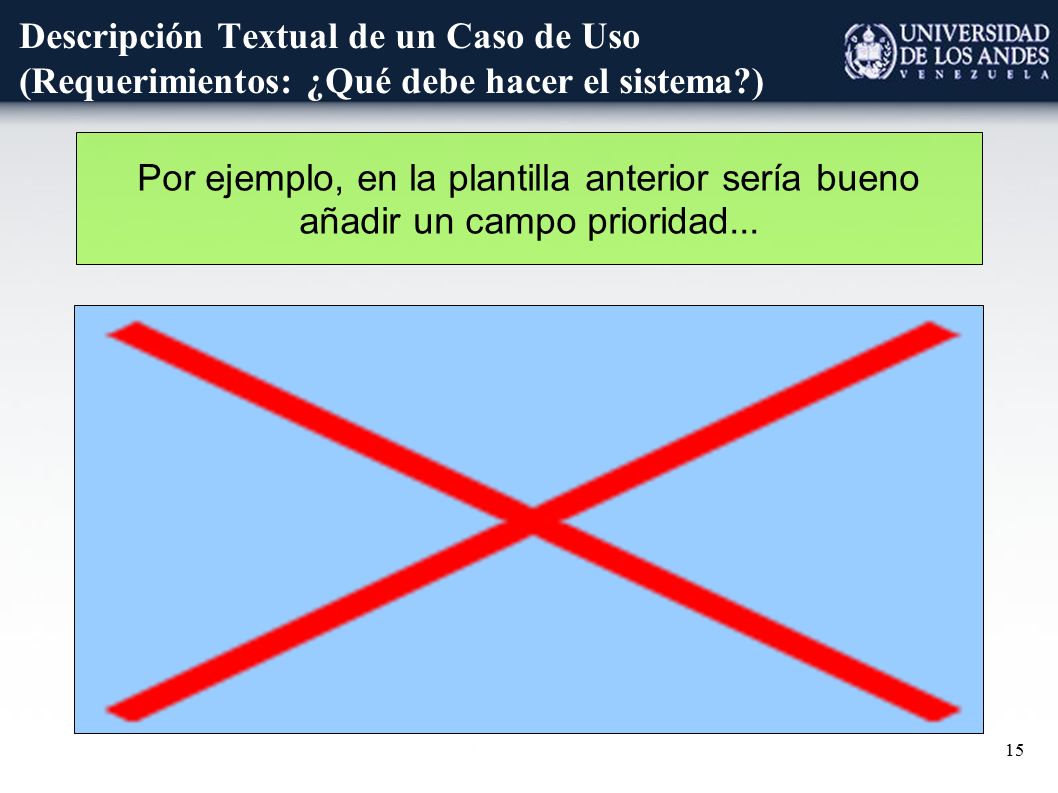 Descripción Textual de un Caso de Uso
(Requerimientos: ¿Qué debe hacer el sistema?)

UNIVERSIDAD DE LOS ANDES VENEZUELA

Por ejemplo, en la plantilla anterior sería bueno añadir un campo prioridad...

15